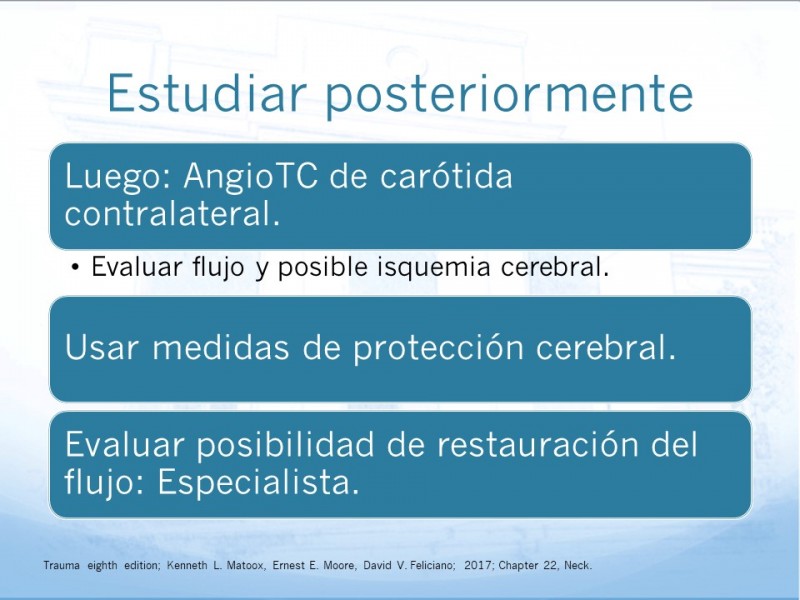 Estudiar posteriormente

Luego: AngioTC de carótida contralateral.

• Evaluar flujo y posible isquemia cerebral.

Usar medidas de protección cerebral.

Evaluar posibilidad de restauración del flujo: Especialista.

Trauma eighth edition; Kenneth L. Matoox, Ernest E. Moore, David V. Feliciano; 2017; Chapter 22, Neck.